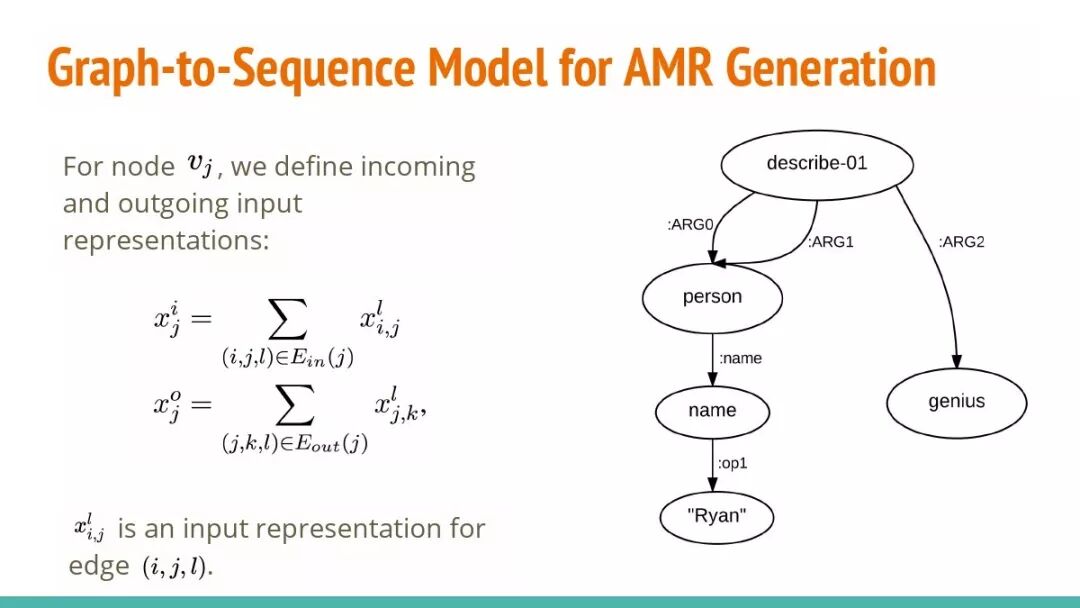 Graph-to-Sequence Model for AMR Generation

For node $v_j$, we define incoming and outgoing input representations:

$x_j^i = \sum_{(i,j,l) \in E_{in}(j)} x_{i,j}^l$

$x_j^o = \sum_{(j,k,l) \in E_{out}(j)} x_{j,k}^l,$

$x_{i,j}^l$ is an input representation for edge $(i, j, l)$.

describe-01

:ARG0

:ARG1

:ARG2

person

:name

name

:op1

"Ryan"

genius